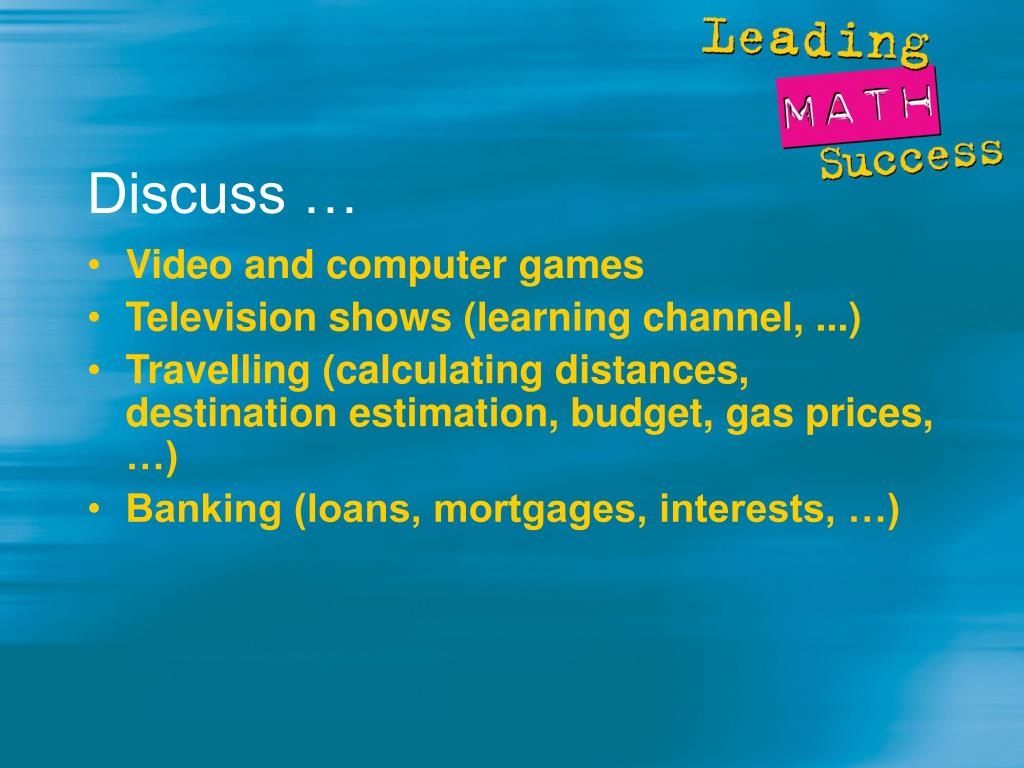 Leading
MATH
Success

Discuss …

• Video and computer games
• Television shows (learning channel, ...)
• Travelling (calculating distances, destination estimation, budget, gas prices, …)
• Banking (loans, mortgages, interests, …)